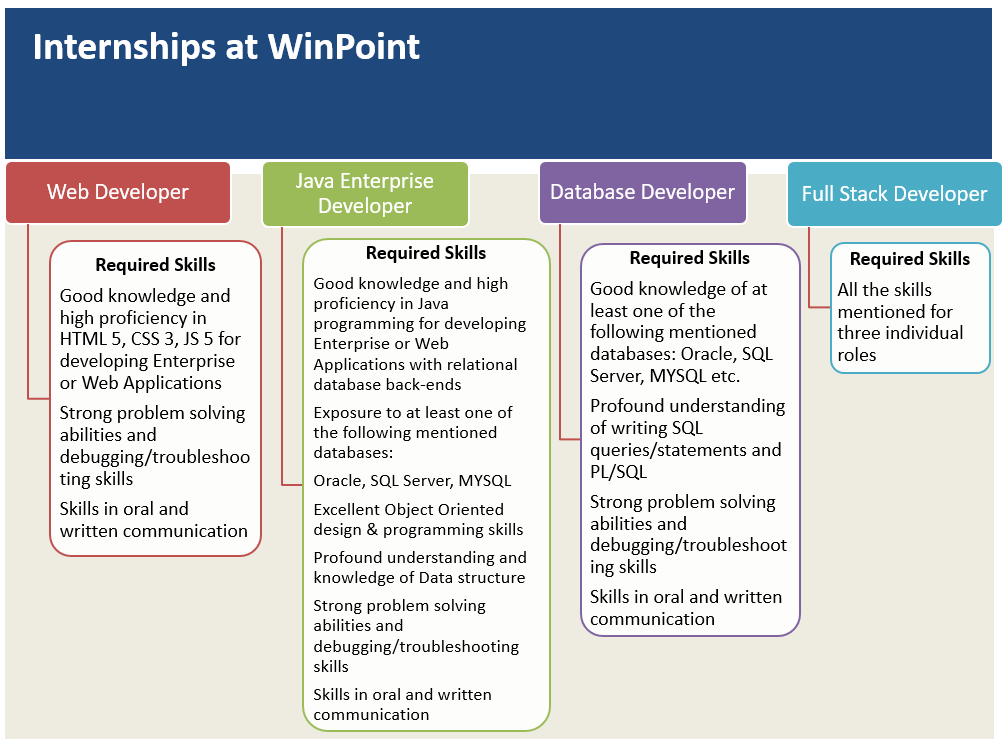 Internships at WinPoint

Web Developer

Required Skills

Good knowledge and high proficiency in HTML 5, CSS 3, JS 5 for developing Enterprise or Web Applications

Strong problem solving abilities and debugging/troubleshooting skills

Skills in oral and written communication

Java Enterprise Developer

Required Skills

Good knowledge and high proficiency in Java programming for developing Enterprise or Web Applications with relational database back-ends

Exposure to at least one of the following mentioned databases:

Oracle, SQL Server, MYSQL

Excellent Object Oriented design & programming skills

Profound understanding and knowledge of Data structure

Strong problem solving abilities and debugging/troubleshooting skills

Skills in oral and written communication

Database Developer

Required Skills

Good knowledge of at least one of the following mentioned databases: Oracle, SQL Server, MYSQL etc.

Profound understanding of writing SQL queries/statements and PL/SQL

Strong problem solving abilities and debugging/troubleshooting skills

Skills in oral and written communication

Full Stack Developer

Required Skills

All the skills mentioned for three individual roles